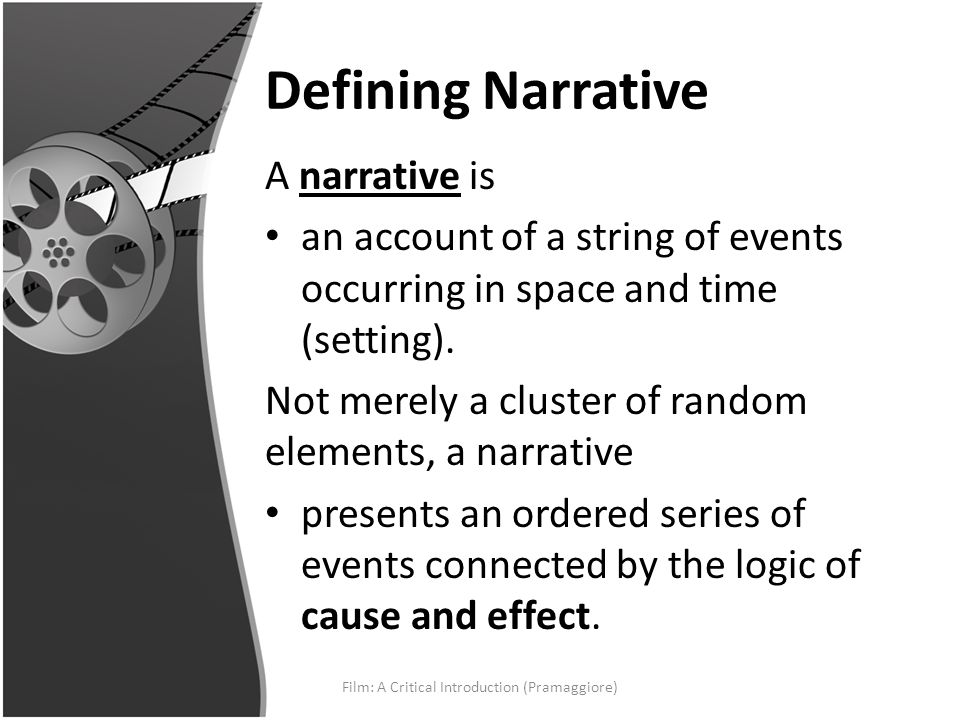 Defining Narrative

A narrative is

• an account of a string of events occurring in space and time (setting).

Not merely a cluster of random elements, a narrative

• presents an ordered series of events connected by the logic of cause and effect.

Film: A Critical Introduction (Pramaggiore)